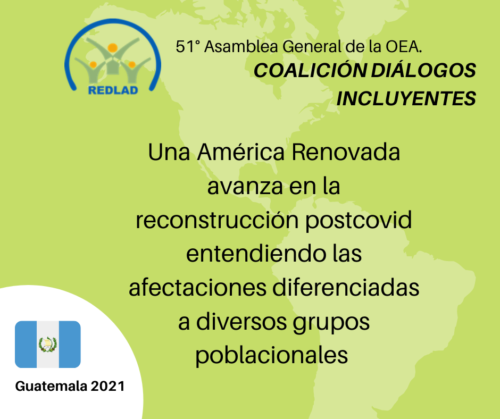 REDLAD

51° Asamblea General de la OEA.

COALICIÓN DIÁLOGOS INCLUYENTES

Una América Renovada avanza en la reconstrucción postcovid entendiendo las afectaciones diferenciadas a diversos grupos poblacionales

Guatemala 2021